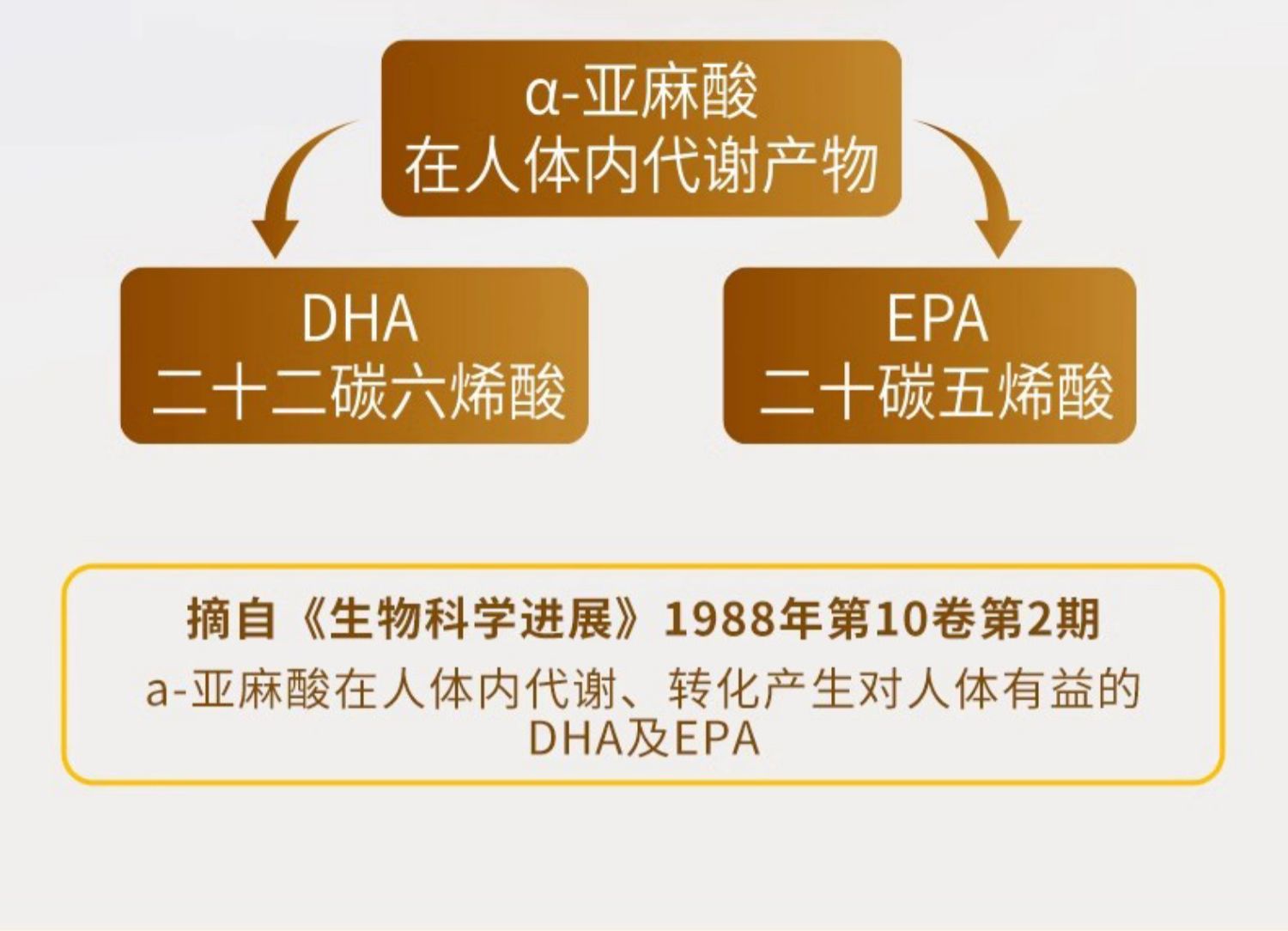 α-亚麻酸
在人体内代谢产物

DHA
二十二碳六烯酸

EPA
二十碳五烯酸

摘自《生物科学进展》1988年第10卷第2期

a-亚麻酸在人体内代谢、转化产生对人体有益的DHA及EPA